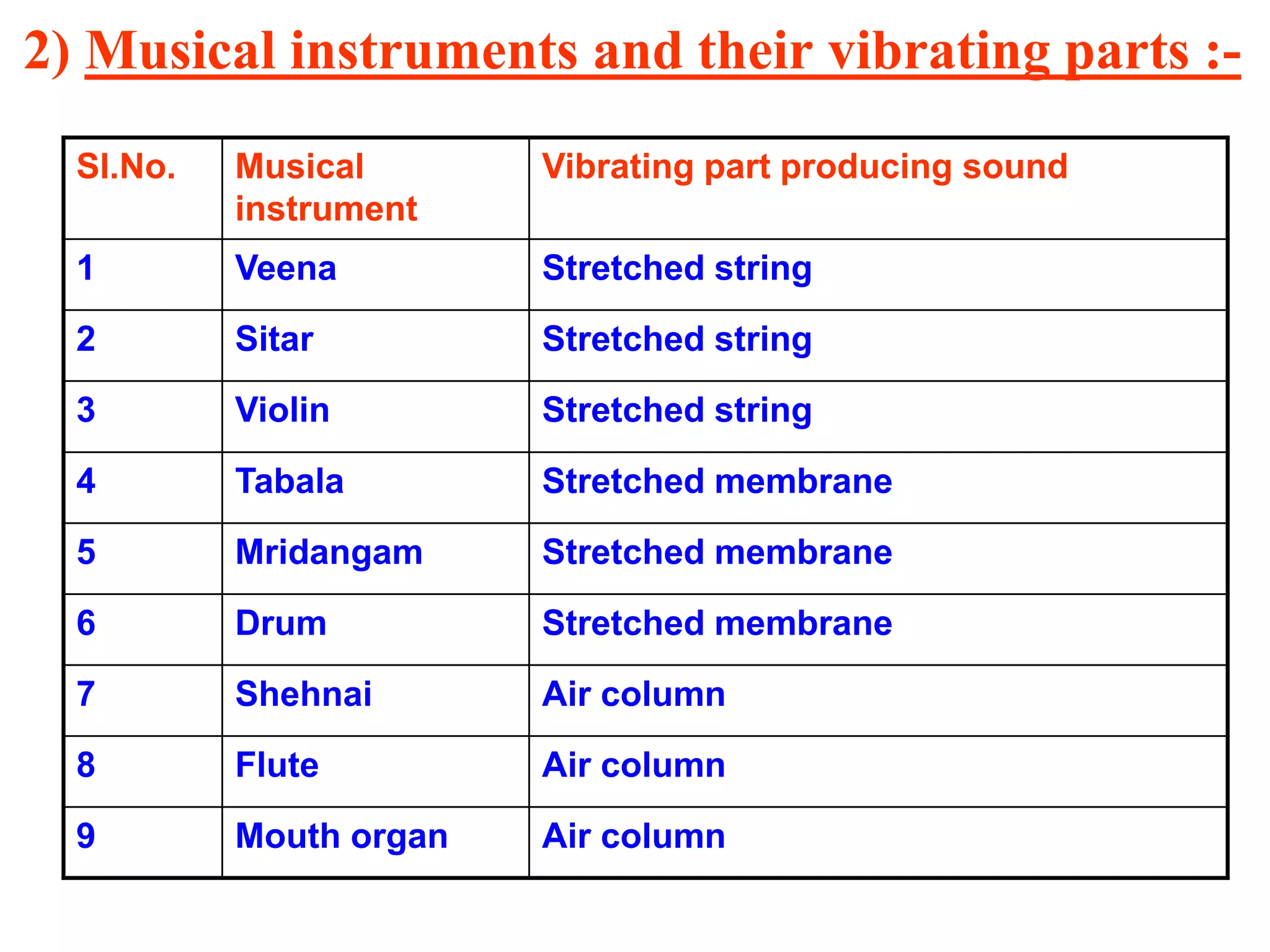 2) Musical instruments and their vibrating parts :-

| Sl.No. | Musical instrument | Vibrating part producing sound |
|---|---|---|
| 1 | Veena | Stretched string |
| 2 | Sitar | Stretched string |
| 3 | Violin | Stretched string |
| 4 | Tabala | Stretched membrane |
| 5 | Mridangam | Stretched membrane |
| 6 | Drum | Stretched membrane |
| 7 | Shehnai | Air column |
| 8 | Flute | Air column |
| 9 | Mouth organ | Air column |